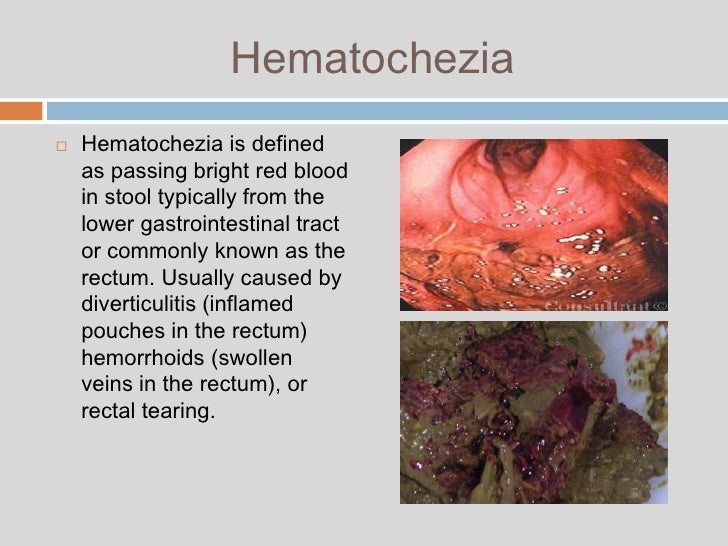 Hematochezia

□ Hematochezia is defined as passing bright red blood in stool typically from the lower gastrointestinal tract or commonly known as the rectum. Usually caused by diverticulitis (inflamed pouches in the rectum) hemorrhoids (swollen veins in the rectum), or rectal tearing.

Consultant©